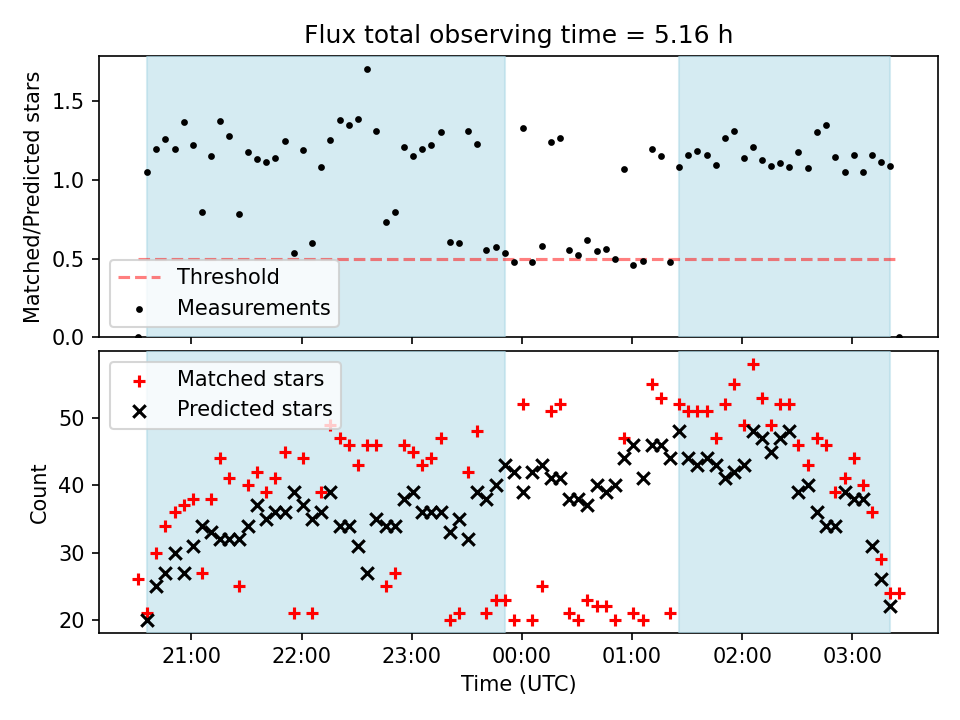 Flux total observing time = 5.16 h

Matched/Predicted stars

1.5
1.0
0.5
0.0

Threshold
Measurements

Matched stars
Predicted stars

Count

50
40
30
20

21:00
22:00
23:00
00:00
01:00
02:00
03:00

Time (UTC)